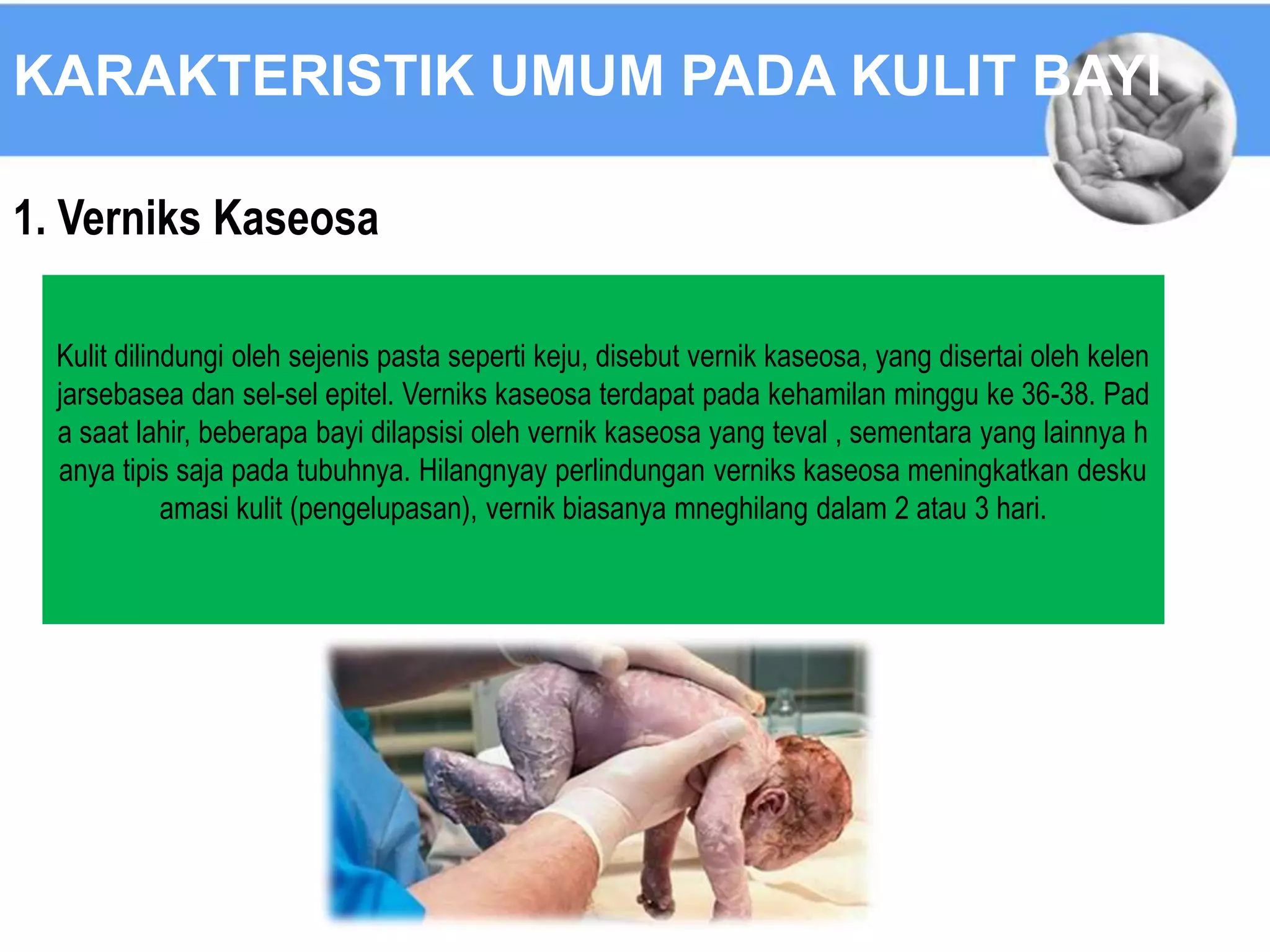 KARAKTERISTIK UMUM PADA KULIT BAYI

1. Verniks Kaseosa

Kulit dilindungi oleh sejenis pasta seperti keju, disebut vernik kaseosa, yang disertai oleh kelen jarsebasea dan sel-sel epitel. Verniks kaseosa terdapat pada kehamilan minggu ke 36-38. Pad a saat lahir, beberapa bayi dilapsisi oleh vernik kaseosa yang teval , sementara yang lainnya h anya tipis saja pada tubuhnya. Hilangnyay perlindungan verniks kaseosa meningkatkan desku amasi kulit (pengelupasan), vernik biasanya mneghilang dalam 2 atau 3 hari.